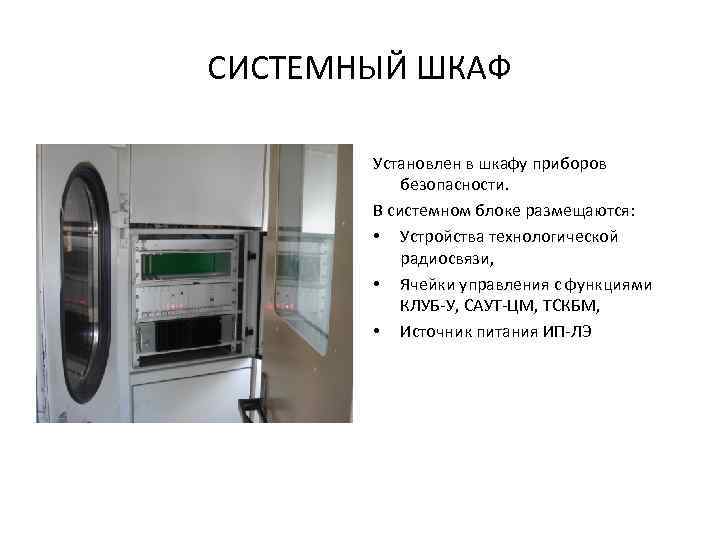 СИСТЕМНЫЙ ШКАФ

Установлен в шкафу приборов безопасности.

В системном блоке размещаются:

• Устройства технологической радиосвязи,

• Ячейки управления с функциями КЛУБ-У, САУТ-ЦМ, ТСКБМ,

• Источник питания ИП-ЛЭ